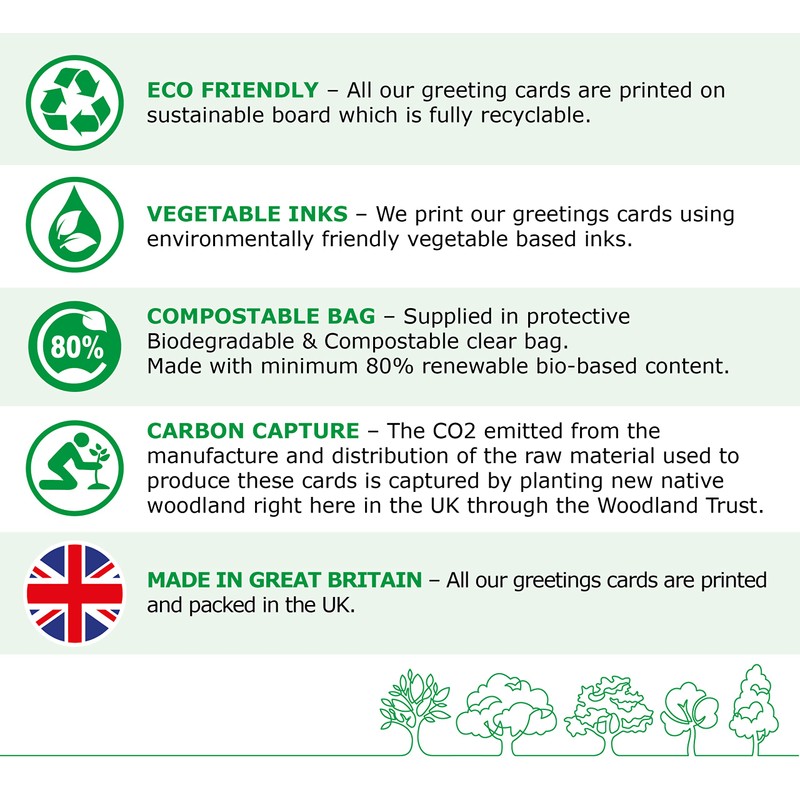 ECO FRIENDLY – All our greeting cards are printed on sustainable board which is fully recyclable.

VEGETABLE INKS – We print our greetings cards using environmentally friendly vegetable based inks.

80%

COMPOSTABLE BAG – Supplied in protective Biodegradable & Compostable clear bag.
Made with minimum 80% renewable bio-based content.

CARBON CAPTURE – The CO2 emitted from the manufacture and distribution of the raw material used to produce these cards is captured by planting new native woodland right here in the UK through the Woodland Trust.

MADE IN GREAT BRITAIN – All our greetings cards are printed and packed in the UK.